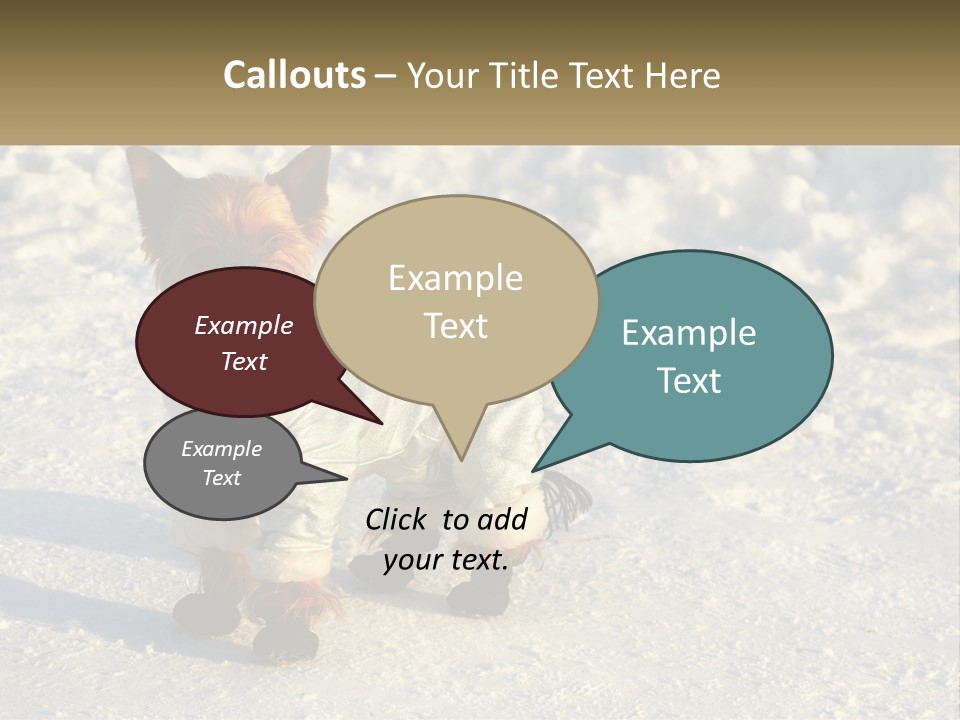 Callouts – Your Title Text Here

Example Text

Example Text

Example Text

Example Text

Click to add your text.